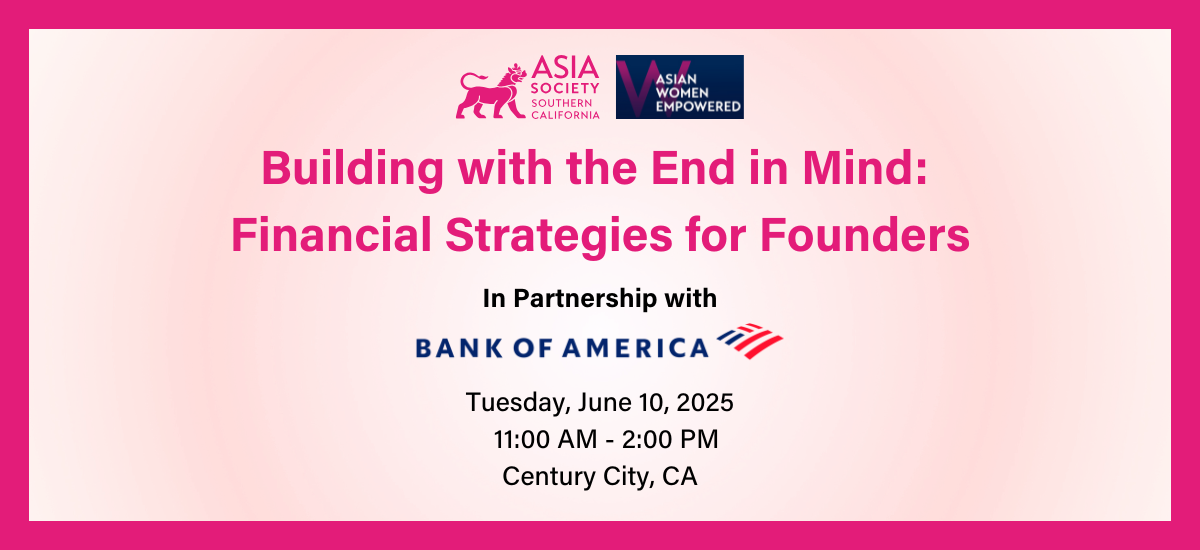 ASIA SOCIETY SOUTHERN CALIFORNIA

ASIAN WOMEN EMPOWERED

Building with the End in Mind: Financial Strategies for Founders

In Partnership with

BANK OF AMERICA

Tuesday, June 10, 2025
11:00 AM - 2:00 PM
Century City, CA